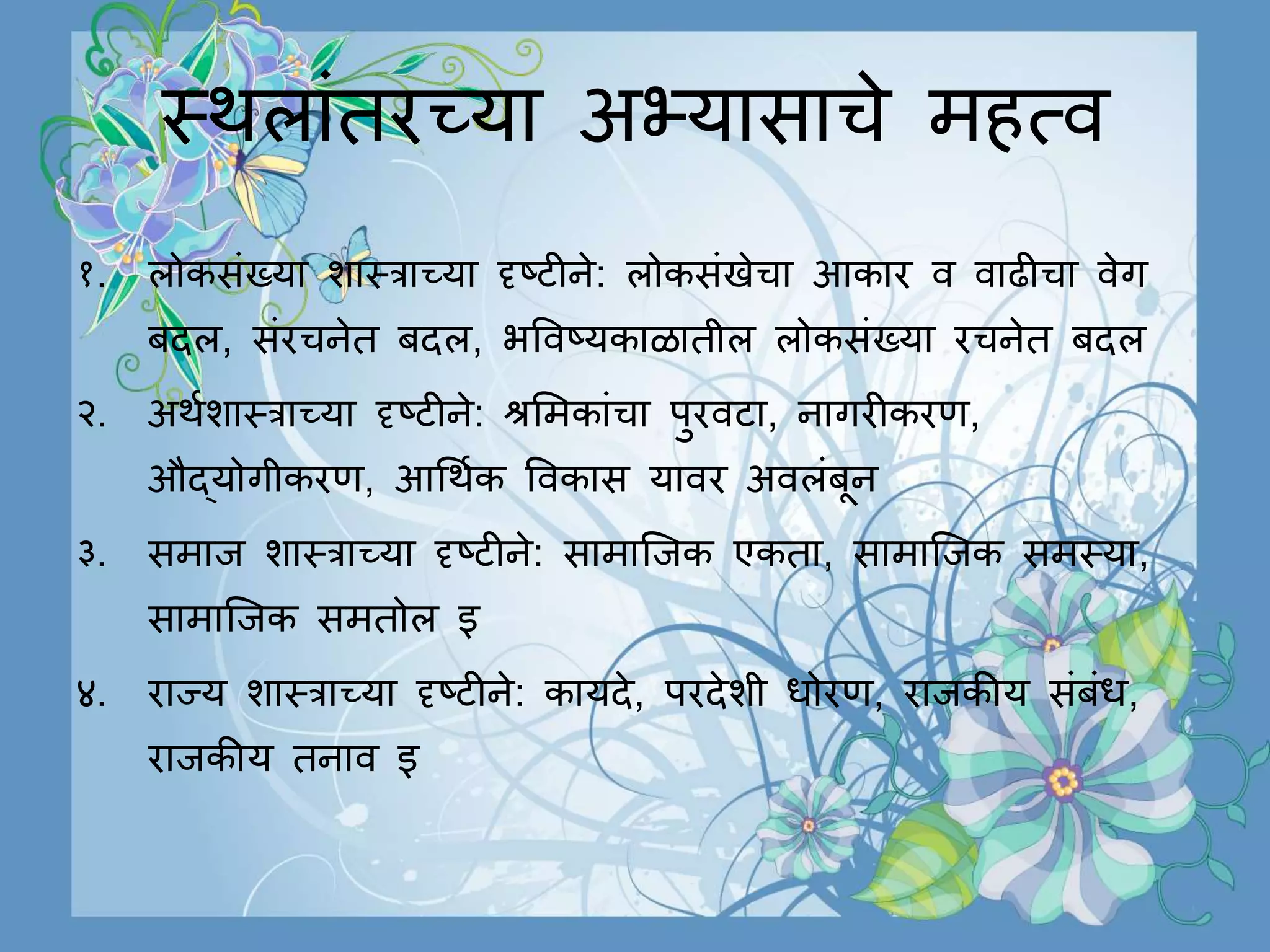 स्थलांतरच्या अभ्यासाचे महत्व

१. लोकसंख्या शास्त्राच्या दृष्टीने: लोकसंखेचा आकार व वाढीचा वेग बदल, संरचनेत बदल, भविष्यकाळातील लोकसंख्या रचनेत बदल

२. अर्थशास्त्राच्या दृष्टीने: श्रमिकांचा पुरवटा, नागरीकरण, औद्योगीकरण, आर्थिक विकास यावर अवलंबून

३. समाज शास्त्राच्या दृष्टीने: सामाजिक एकता, सामाजिक समस्या, सामाजिक समतोल इ

४. राज्य शास्त्राच्या दृष्टीने: कायदे, परदेशी धोरण, राजकीय संबंध, राजकीय तनाव इ